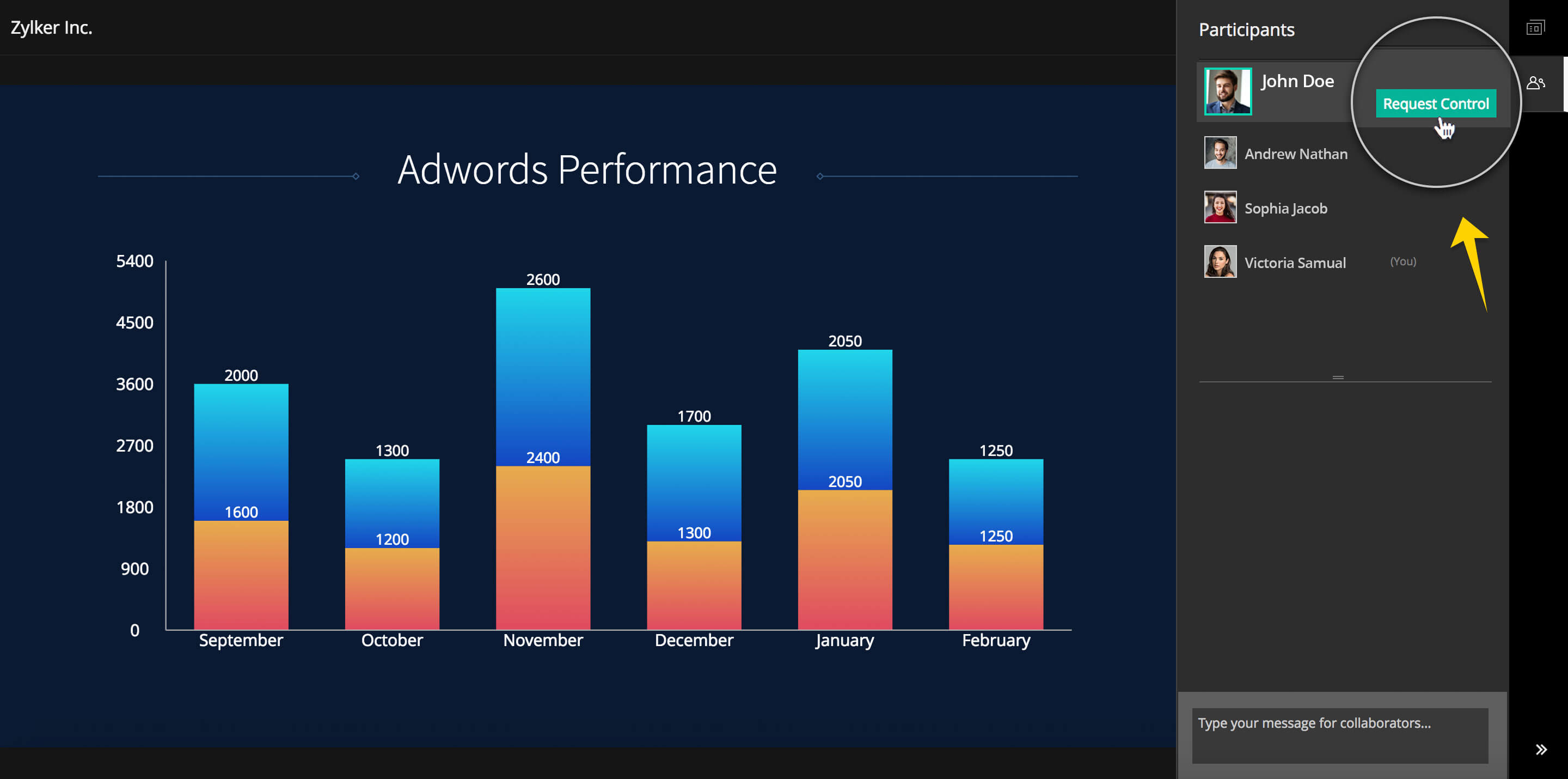 Zylker Inc.

Adwords Performance

5400
4500
3600
2700
1800
900
0

2000
1600
1300
1200
2600
2400
1700
1300
2050
2050
1250
1250

September
October
November
December
January
February

Participants

John Doe
Request Control
Andrew Nathan
Sophia Jacob
Victoria Samual (You)

Type your message for collaborators...